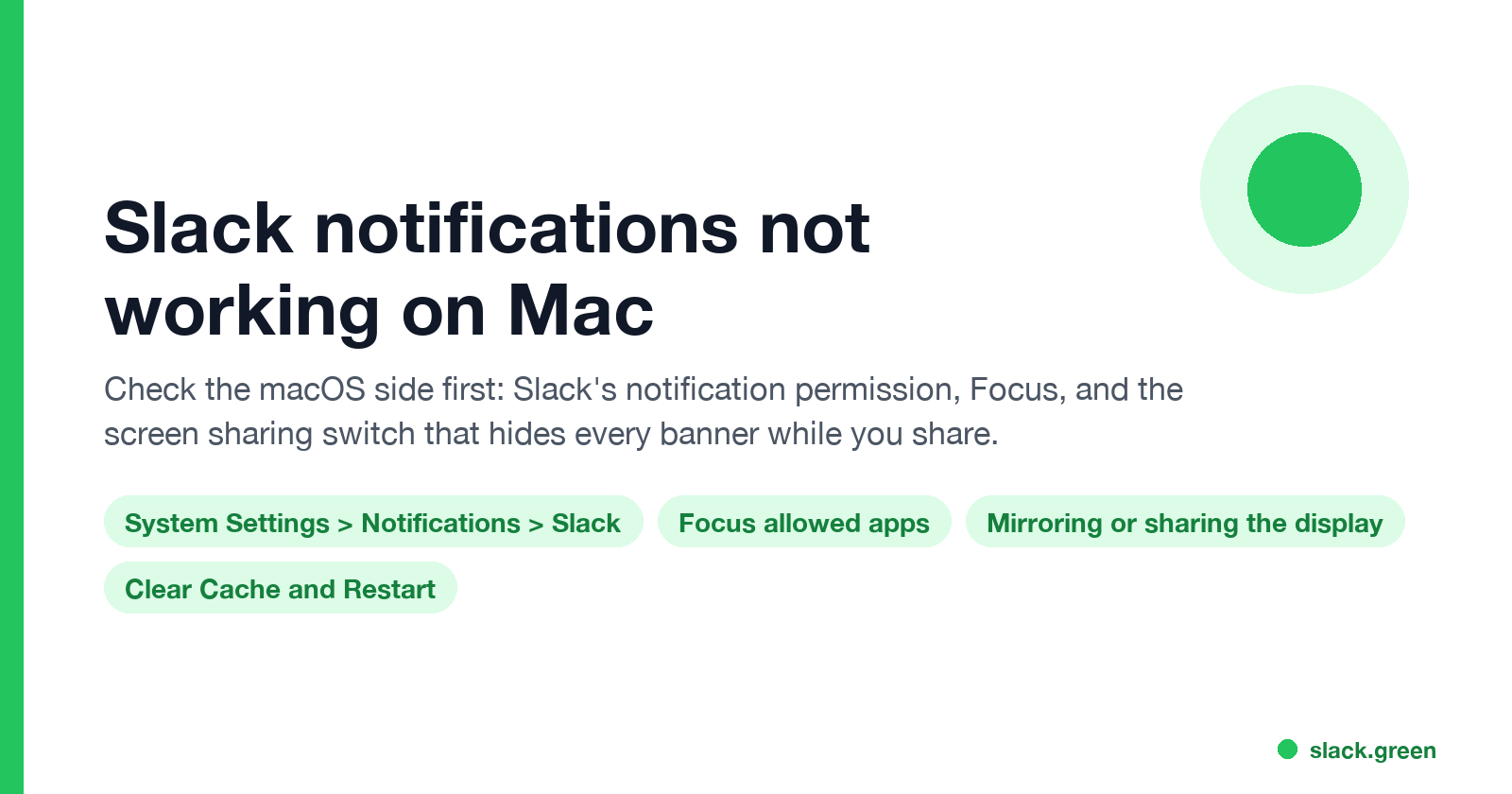 Slack notifications not working on Mac

Check the macOS side first: Slack's notification permission, Focus, and the screen sharing switch that hides every banner while you share.

System Settings > Notifications > Slack

Focus allowed apps

Mirroring or sharing the display

Clear Cache and Restart

slack.green